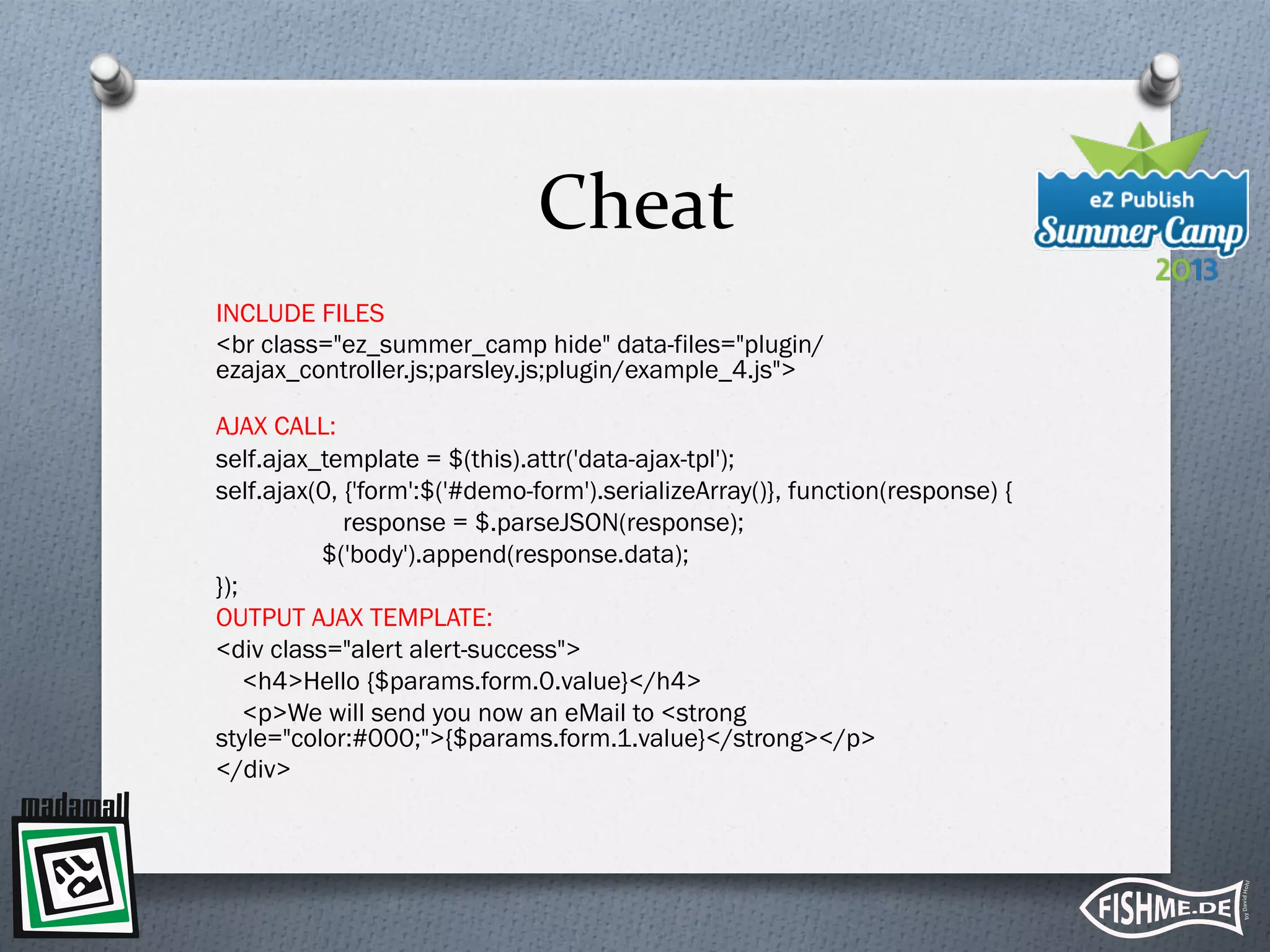 Cheat

eZ Publish
Summer Camp
2013

INCLUDE FILES
<br class="ez_summer_camp hide" data-files="plugin/ezajax_controller.js;parsley.js;plugin/example_4.js">

AJAX CALL:
self.ajax_template = $(this).attr('data-ajax-tpl');
self.ajax(0, {'form':$('#demo-form').serializeArray()}, function(response) {
response = $.parseJSON(response);
$('body').append(response.data);
});
OUTPUT AJAX TEMPLATE:
<div class="alert alert-success">
<h4>Hello {$params.form.0.value}</h4>
<p>We will send you now an eMail to <strong style="color:#000;">{$params.form.1.value}</strong></p>
</div>

madamall

FISHME.DE
by David Hohl